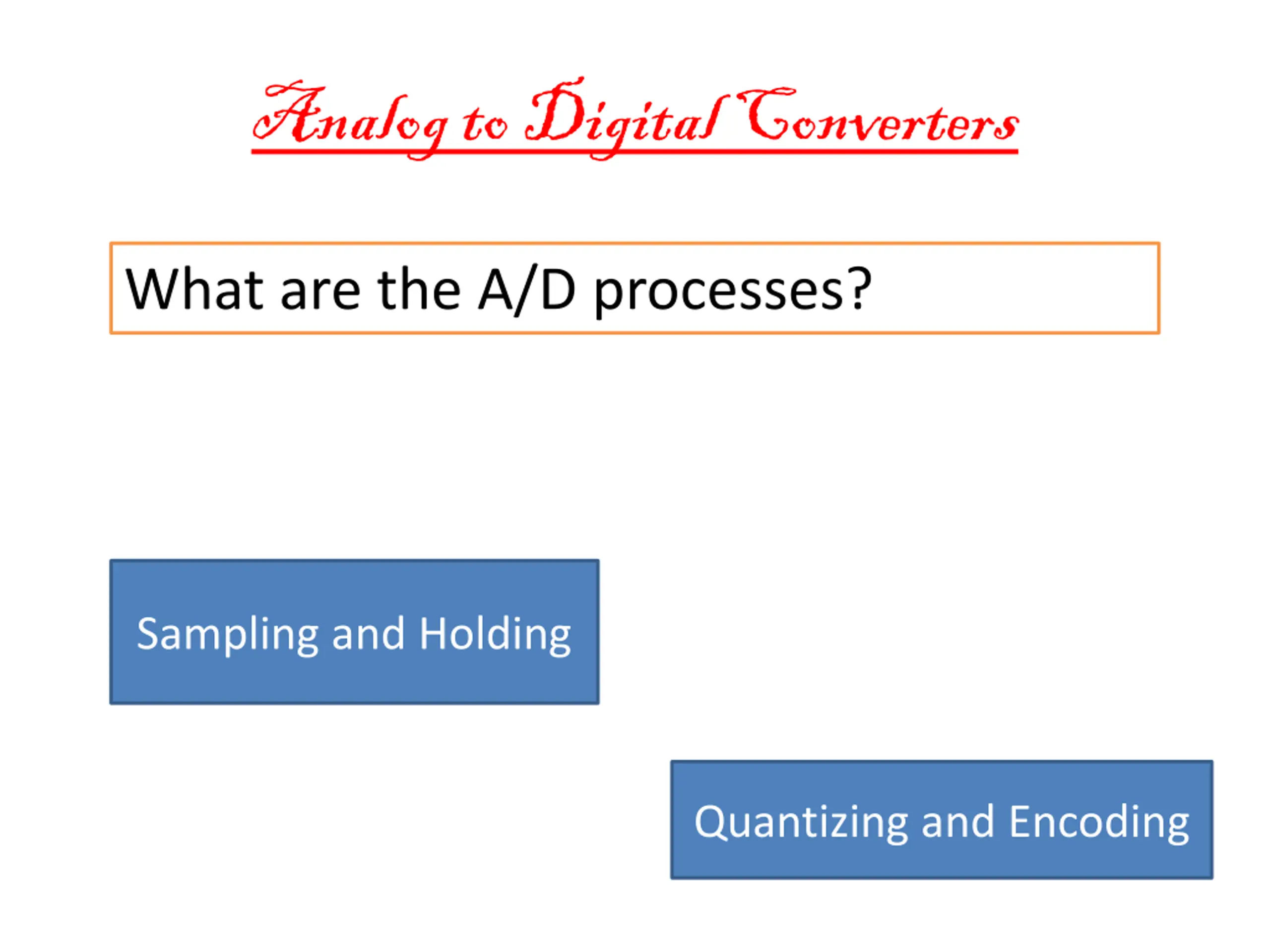 Analog to Digital Converters

What are the A/D processes?

Sampling and Holding

Quantizing and Encoding